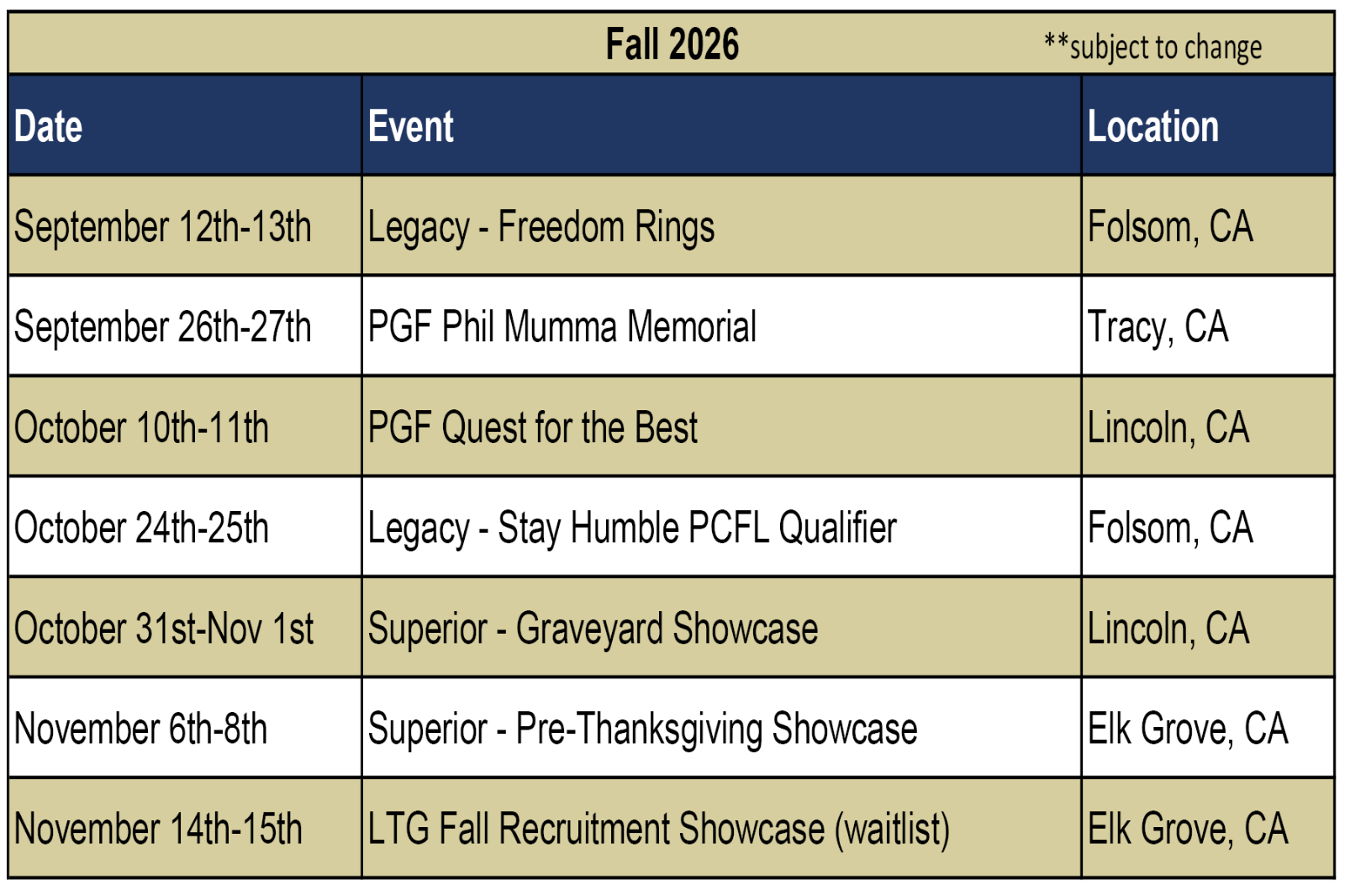 Fall 2026 **subject to change

| Date | Event | Location |
|---|---|---|
| September 12th-13th | Legacy - Freedom Rings | Folsom, CA |
| September 26th-27th | PGF Phil Mumma Memorial | Tracy, CA |
| October 10th-11th | PGF Quest for the Best | Lincoln, CA |
| October 24th-25th | Legacy - Stay Humble PCFL Qualifier | Folsom, CA |
| October 31st-Nov 1st | Superior - Graveyard Showcase | Lincoln, CA |
| November 6th-8th | Superior - Pre-Thanksgiving Showcase | Elk Grove, CA |
| November 14th-15th | LTG Fall Recruitment Showcase (waitlist) | Elk Grove, CA |